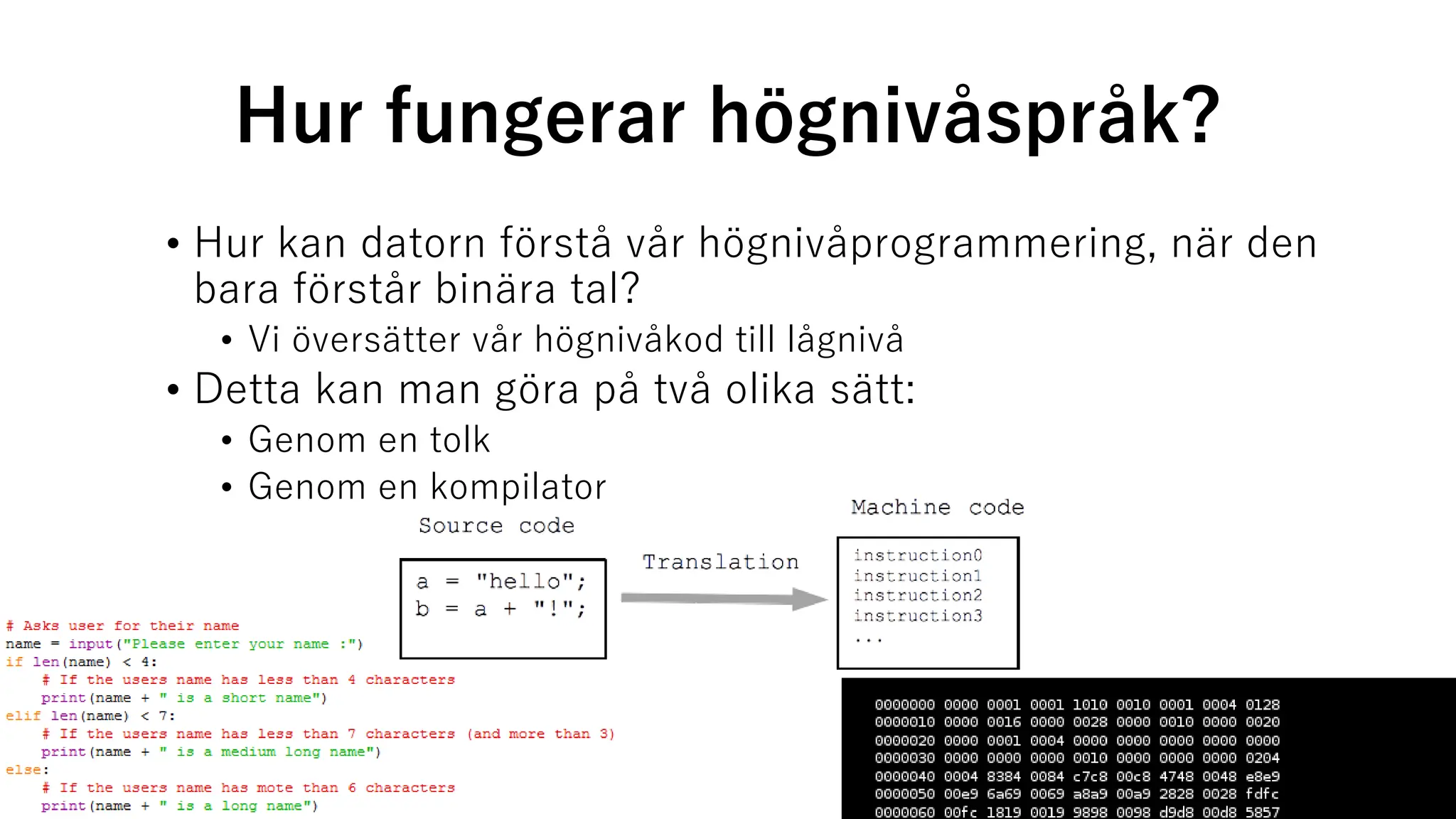 Hur fungerar högnivåspråk?

• Hur kan datorn förstå vår högnivåprogrammering, när den bara förstår binära tal?
  • Vi översätter vår högnivåkod till lågnivå
• Detta kan man göra på två olika sätt:
  • Genom en tolk
  • Genom en kompilator

Source code

a = "hello";
b = a + "!";

Translation

Machine code

instruction0
instruction1
instruction2
instruction3
...

# Asks user for their name
name = input("Please enter your name :")
if len(name) < 4:
    # If the users name has less than 4 characters
    print(name + " is a short name")
elif len(name) < 7:
    # If the users name has less than 7 characters (and more than 3)
    print(name + " is a medium long name")
else:
    # If the users name has mote than 6 characters
    print(name + " is a long name")

0000000 0000 0001 0001 1010 0010 0001 0004 0128
0000010 0000 0016 0000 0028 0000 0010 0000 0020
0000020 0000 0001 0004 0000 0000 0000 0000 0000
0000030 0000 0000 0000 0010 0000 0000 0000 0204
0000040 0004 8384 0084 c7c8 00c8 4748 0048 e8e9
0000050 00e9 6a69 0069 a8a9 00a9 2828 0028 fdfc
0000060 00fc 1819 0019 9898 0098 d9d8 00d8 5857